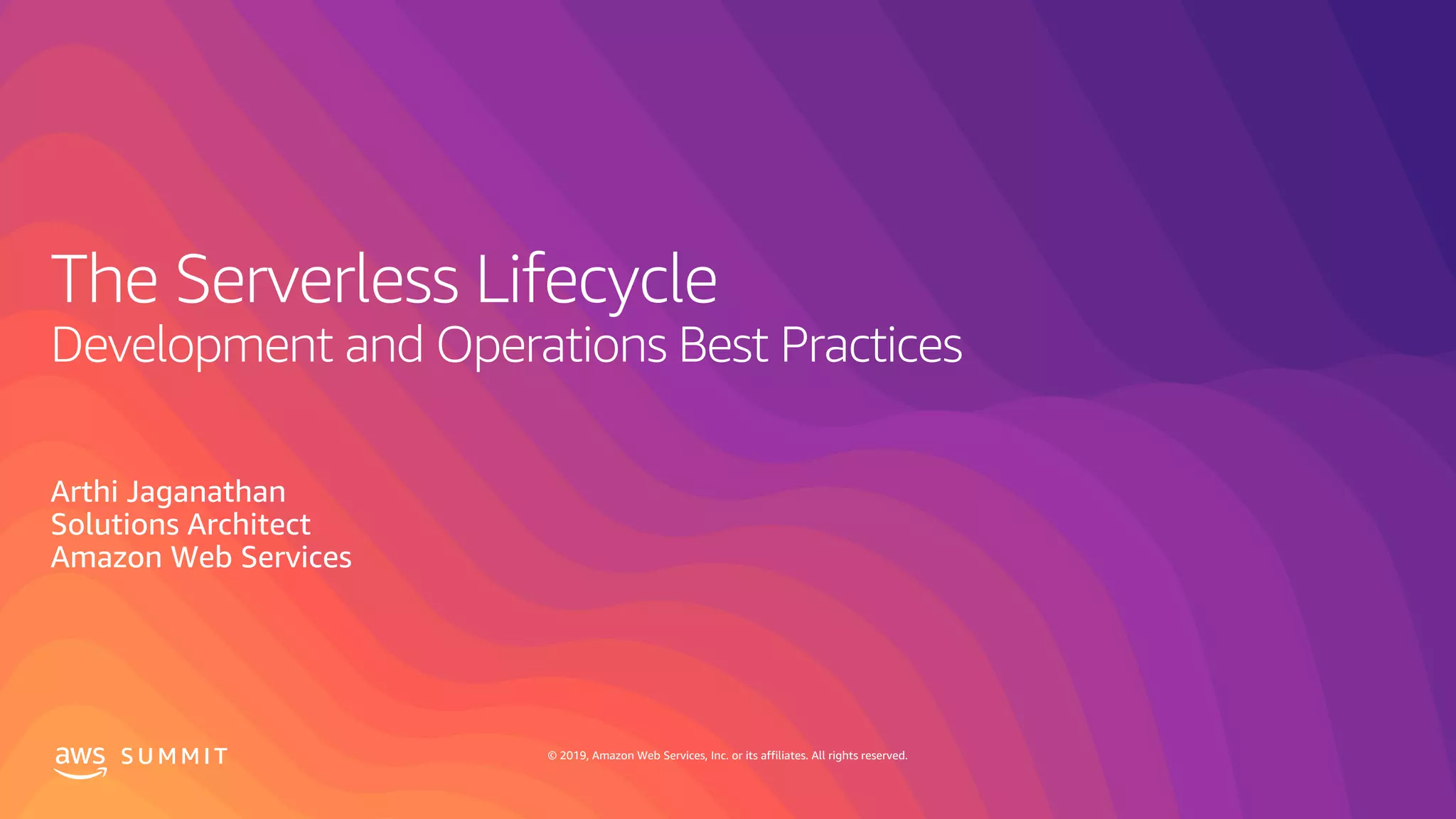 The Serverless Lifecycle
Development and Operations Best Practices

Arthi Jaganathan
Solutions Architect
Amazon Web Services

aws SUMMIT

© 2019, Amazon Web Services, Inc. or its affiliates. All rights reserved.